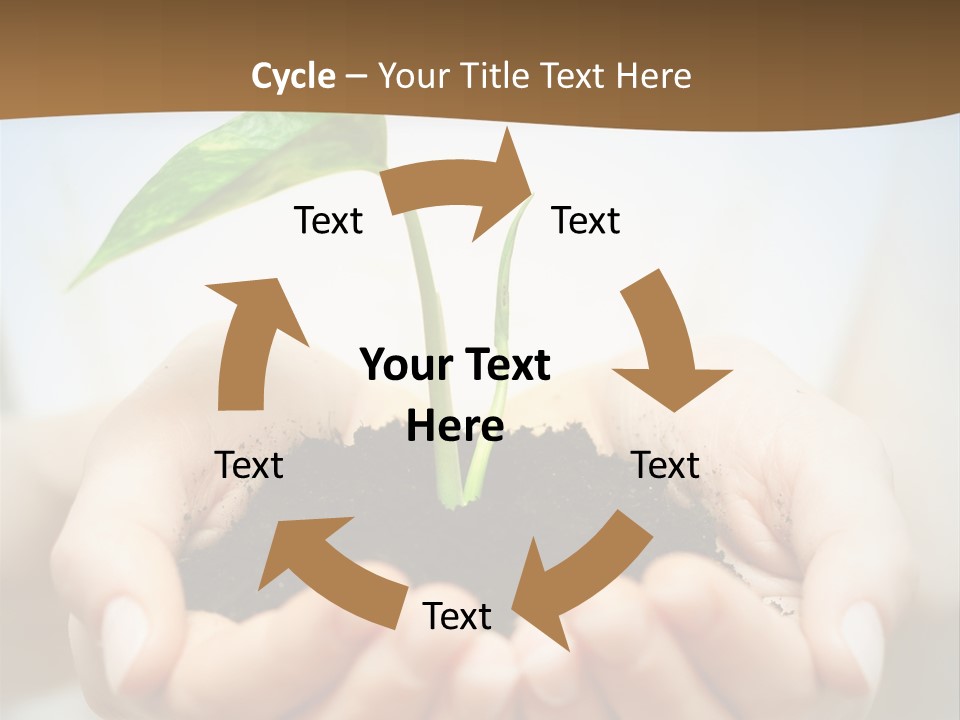 Cycle – Your Title Text Here

Text

Text

Your Text Here

Text

Text

Text